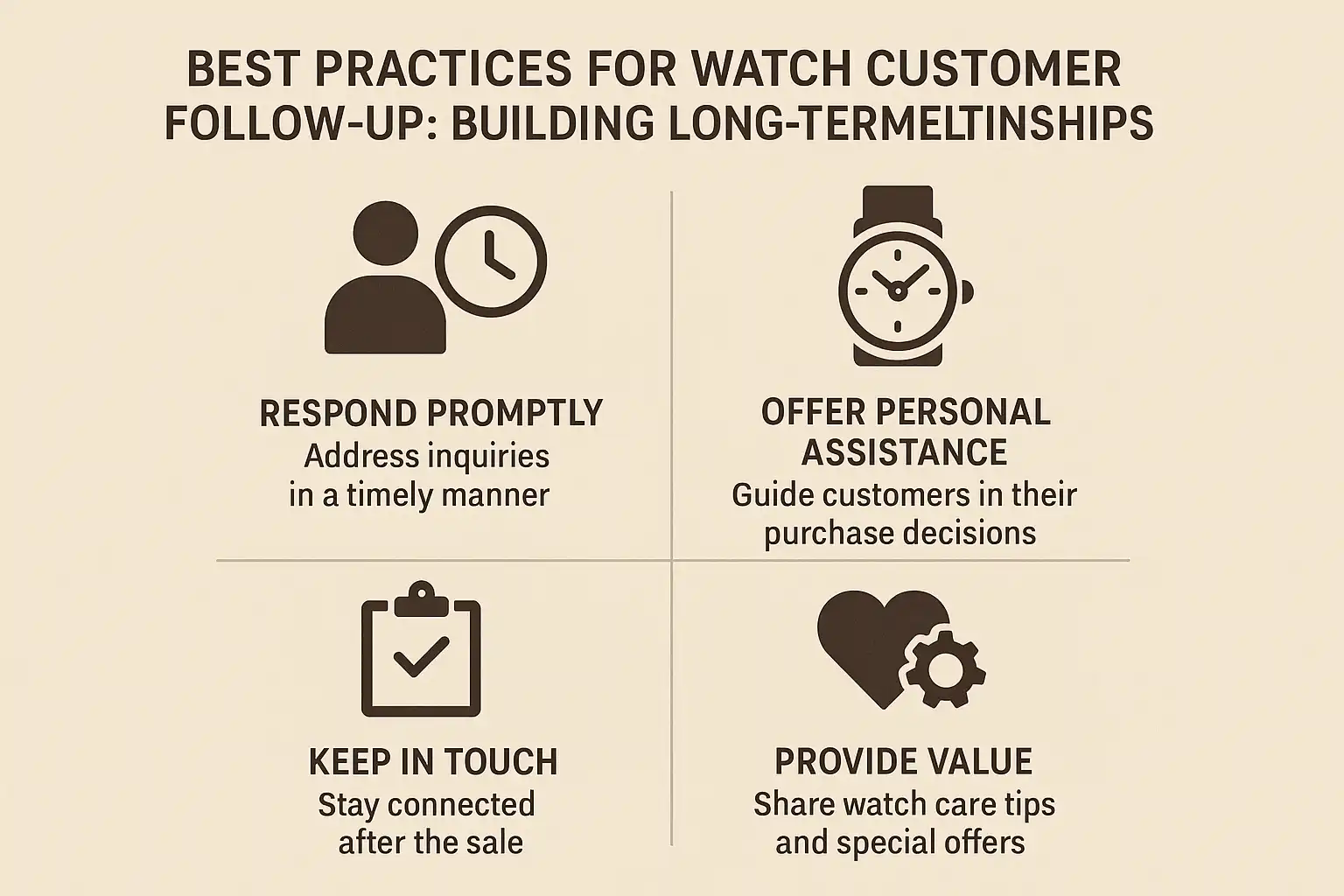 BEST PRACTICES FOR WATCH CUSTOMER FOLLOW-UP: BUILDING LONG-TERMELTINSHIPS

RESPOND PROMPTLY
Address inquiries in a timely manner

OFFER PERSONAL ASSISTANCE
Guide customers in their purchase decisions

KEEP IN TOUCH
Stay connected after the sale

PROVIDE VALUE
Share watch care tips and special offers